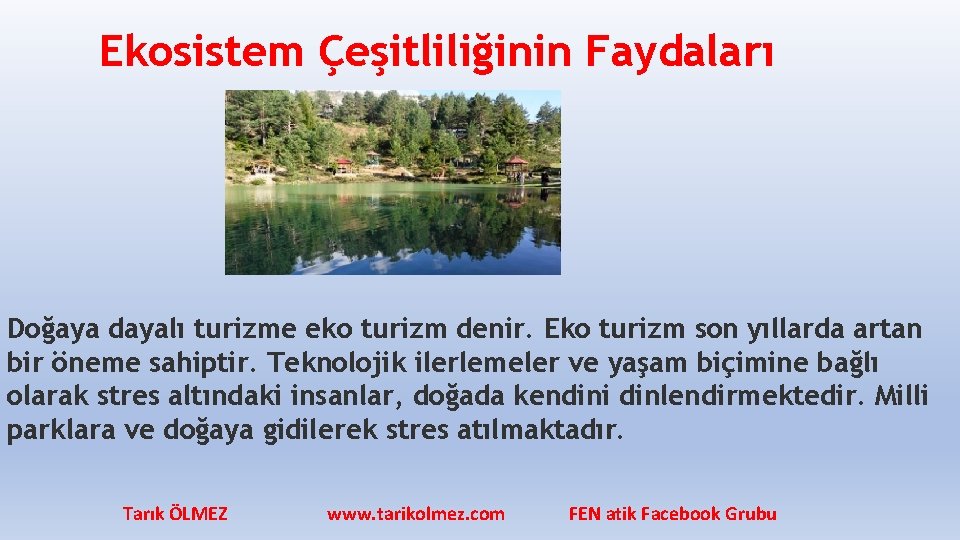 Ekosistem Çeşitliliğinin Faydaları

Doğaya dayalı turizme eko turizm denir. Eko turizm son yıllarda artan bir öneme sahiptir. Teknolojik ilerlemeler ve yaşam biçimine bağlı olarak stres altındaki insanlar, doğada kendini dinlendirmektedir. Milli parklara ve doğaya gidilerek stres atılmaktadır.

Tarık ÖLMEZ www.tarikolmez.com FEN atik Facebook Grubu